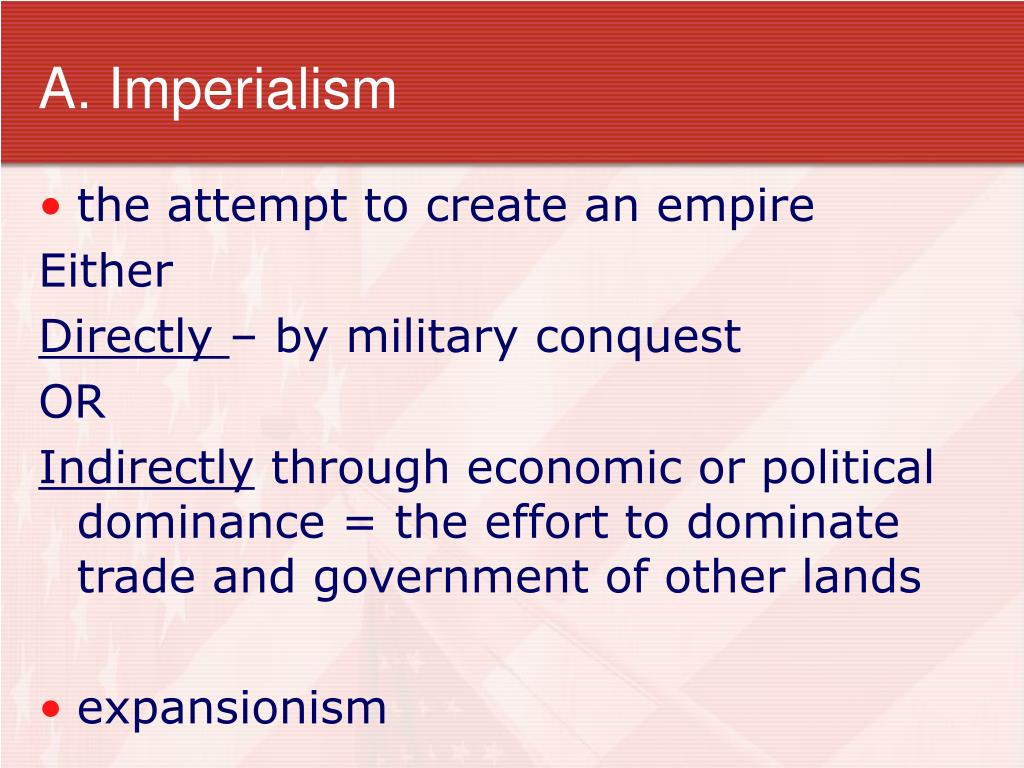 A. Imperialism

• the attempt to create an empire

Either

Directly – by military conquest

OR

Indirectly through economic or political dominance = the effort to dominate trade and government of other lands

• expansionism